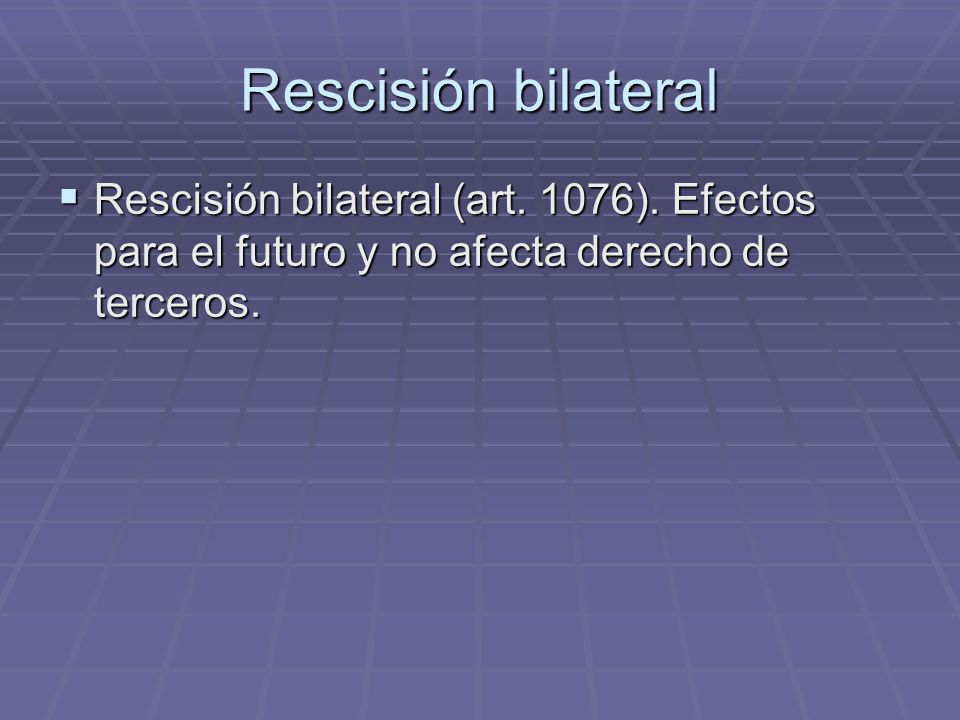 Rescisión bilateral

▪ Rescisión bilateral (art. 1076). Efectos para el futuro y no afecta derecho de terceros.